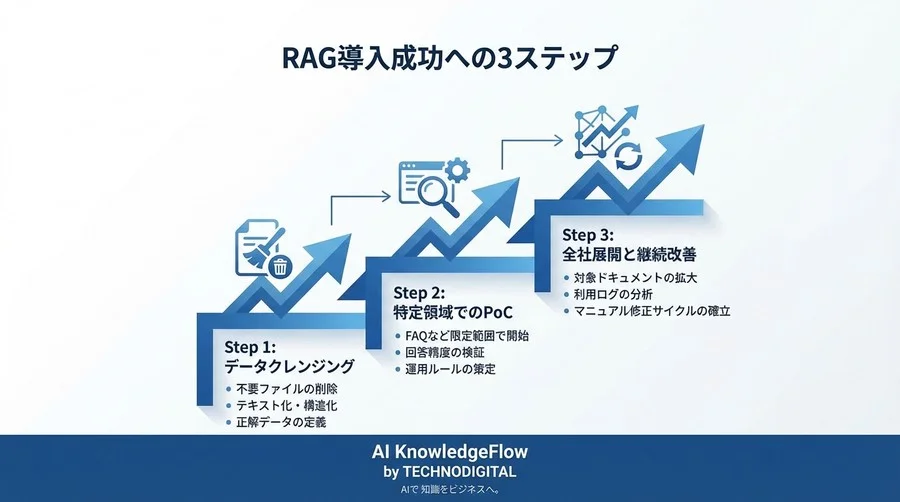 RAG導入成功への3ステップ

Step 1:
データクレンジング
• 不要ファイルの削除
• テキスト化・構造化
• 正解データの定義

Step 2:
特定領域でのPoC
• FAQなど限定範囲で開始
• 回答精度の検証
• 運用ルールの策定

Step 3:
全社展開と継続改善
• 対象ドキュメントの拡大
• 利用ログの分析
• マニュアル修正サイクルの確立

AI KnowledgeFlow
by TECHNODIGITAL
AIで 知識をビジネスへ。